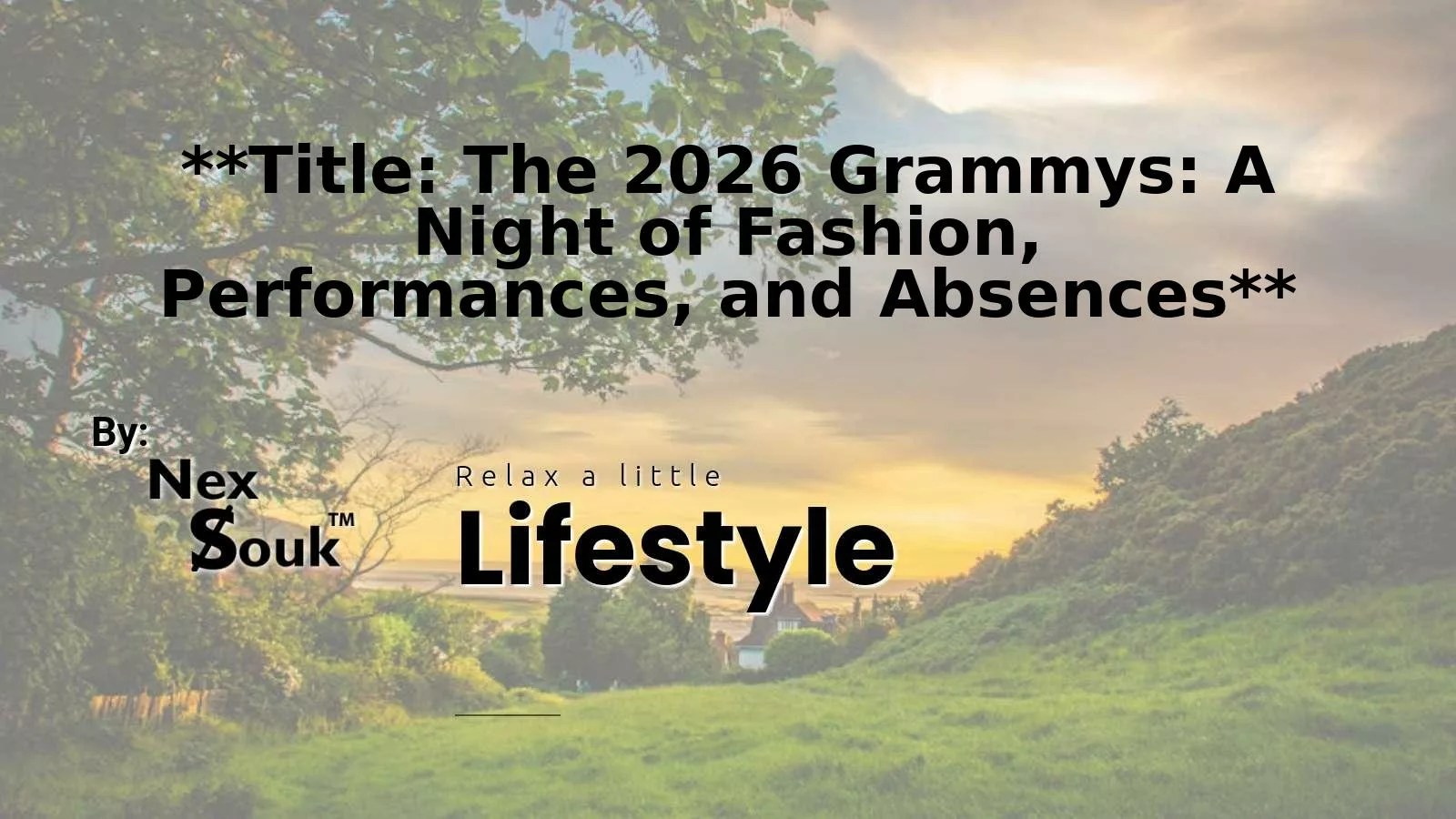 **Title: The 2026 Grammys: A Night of Fashion, Performances, and Absences**

By:

Nex Souk™

Relax a little

Lifestyle